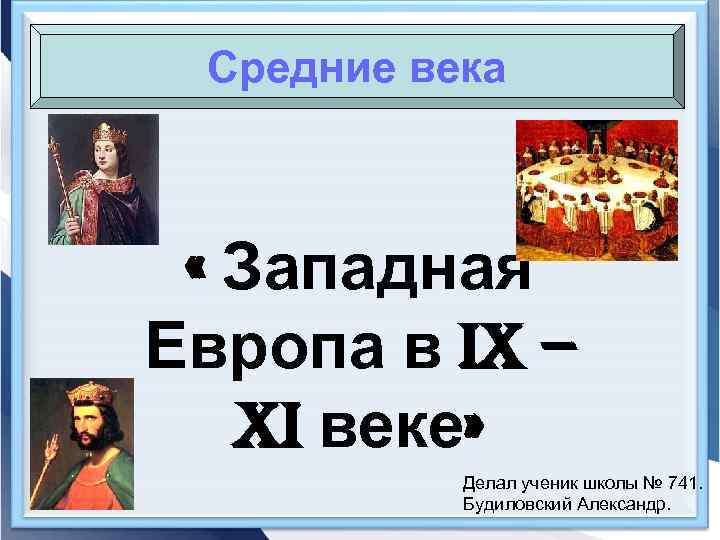 Средние века

« Западная Европа в IX – XI веке»

Делал ученик школы № 741. Будиловский Александр.